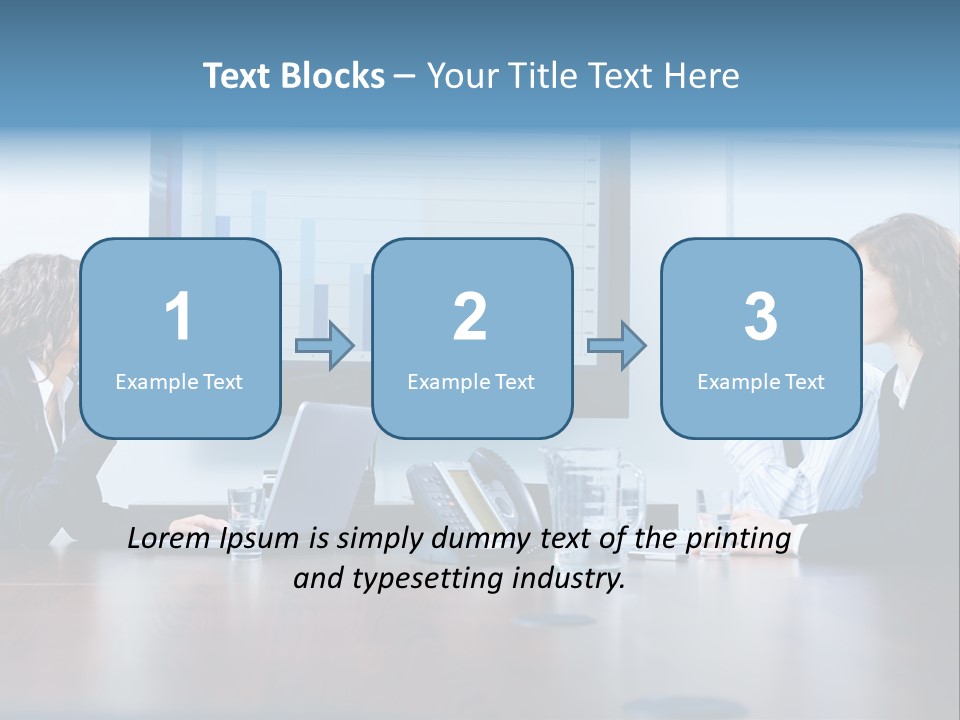 Text Blocks – Your Title Text Here

1
Example Text

2
Example Text

3
Example Text

Lorem Ipsum is simply dummy text of the printing and typesetting industry.